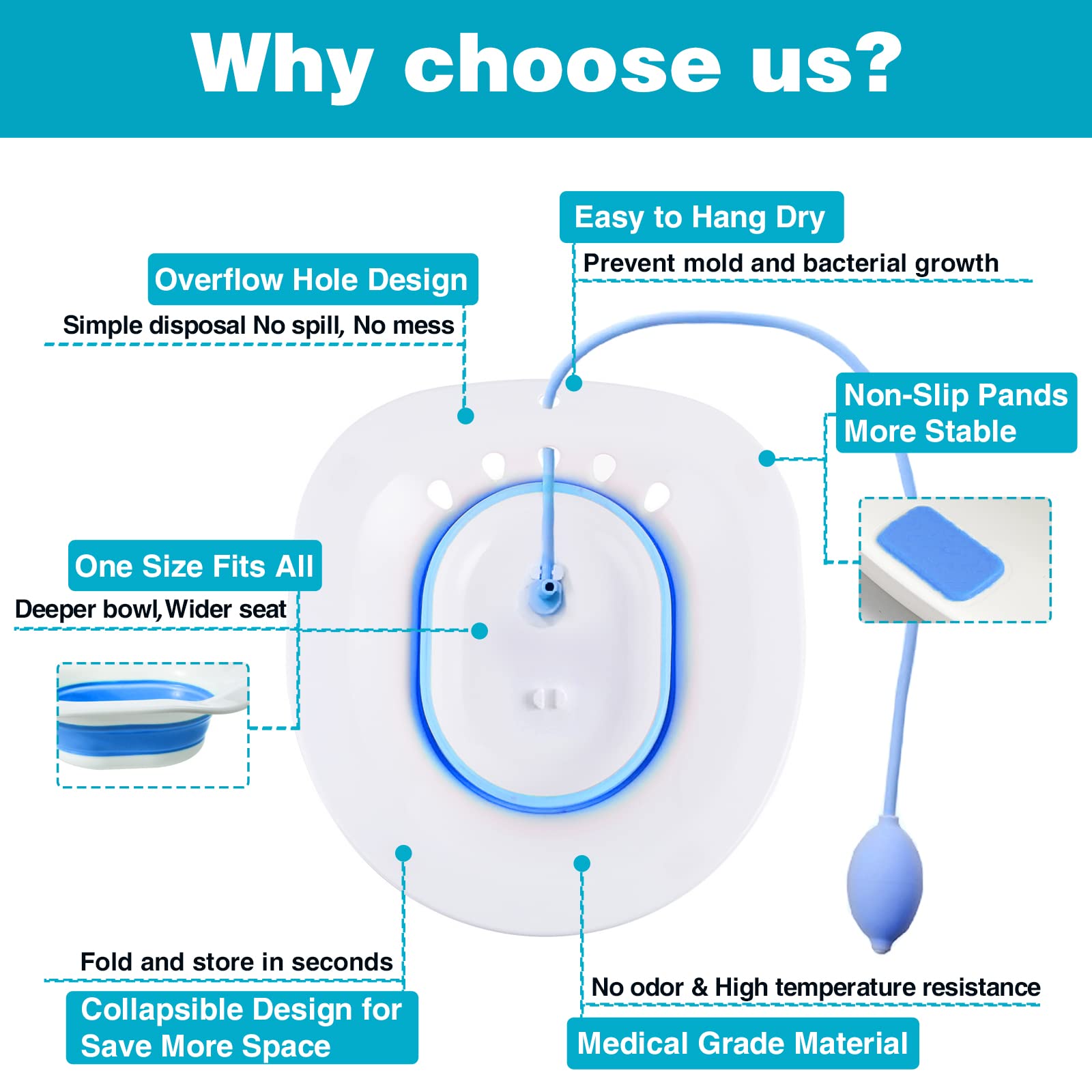 Why choose us?

Easy to Hang Dry
Prevent mold and bacterial growth

Overflow Hole Design
Simple disposal No spill, No mess

Non-Slip Pands
More Stable

One Size Fits All
Deeper bowl,Wider seat

Fold and store in seconds
Collapsible Design for
Save More Space

No odor & High temperature resistance
Medical Grade Material